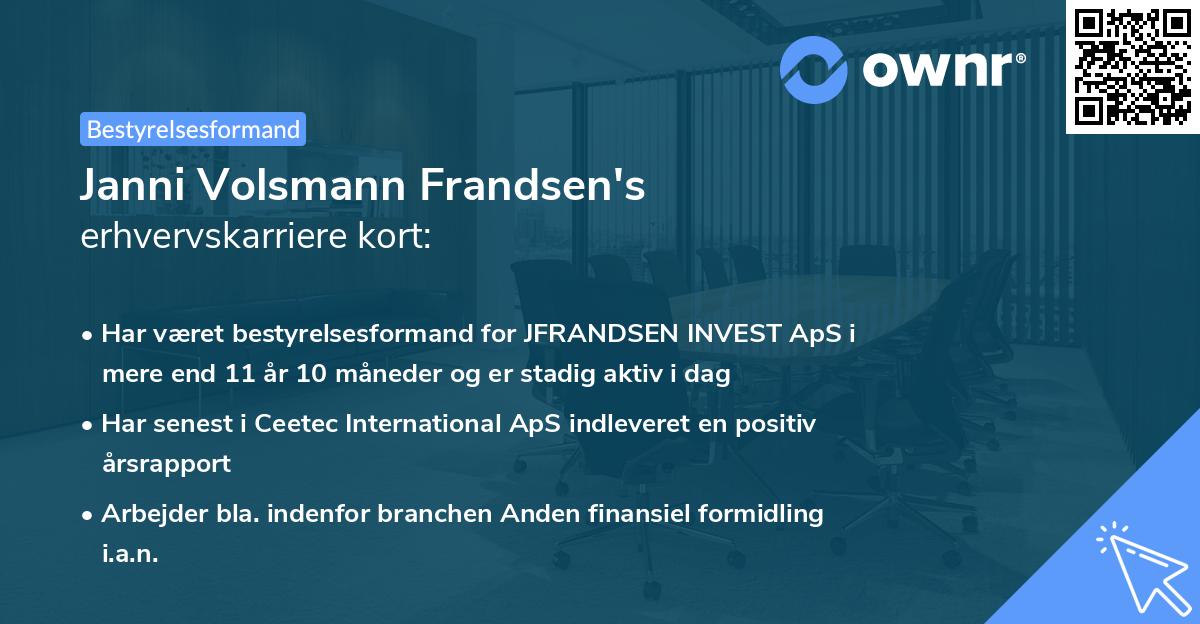 ownr®

Bestyrelsesformand

Janni Volsmann Frandsen's
erhvervskarriere kort:

• Har været bestyrelsesformand for JFRANDSEN INVEST ApS i mere end 11 år 10 måneder og er stadig aktiv i dag

• Har senest i Ceetec International ApS indleveret en positiv årsrapport

• Arbejder bla. indenfor branchen Anden finansiel formidling i.a.n.